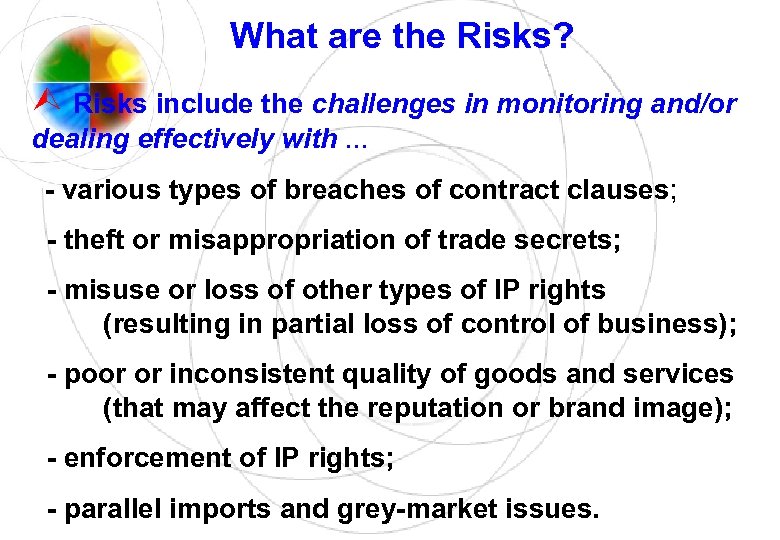 What are the Risks?

Risks include the challenges in monitoring and/or dealing effectively with …

- various types of breaches of contract clauses;

- theft or misappropriation of trade secrets;

- misuse or loss of other types of IP rights (resulting in partial loss of control of business);

- poor or inconsistent quality of goods and services (that may affect the reputation or brand image);

- enforcement of IP rights;

- parallel imports and grey-market issues.